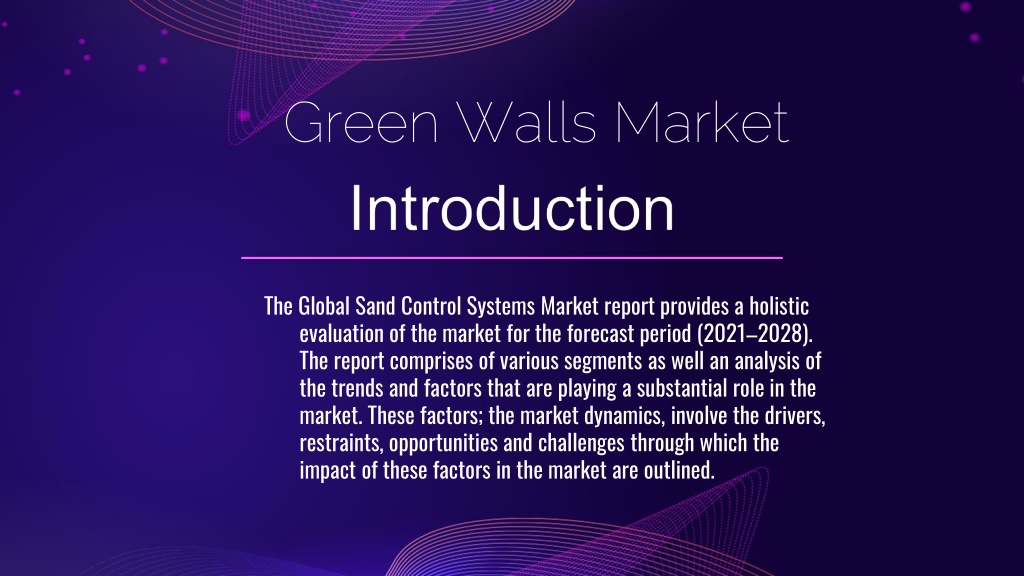 Green Walls Market

Introduction

The Global Sand Control Systems Market report provides a holistic evaluation of the market for the forecast period (2021–2028). The report comprises of various segments as well an analysis of the trends and factors that are playing a substantial role in the market. These factors; the market dynamics, involve the drivers, restraints, opportunities and challenges through which the impact of these factors in the market are outlined.